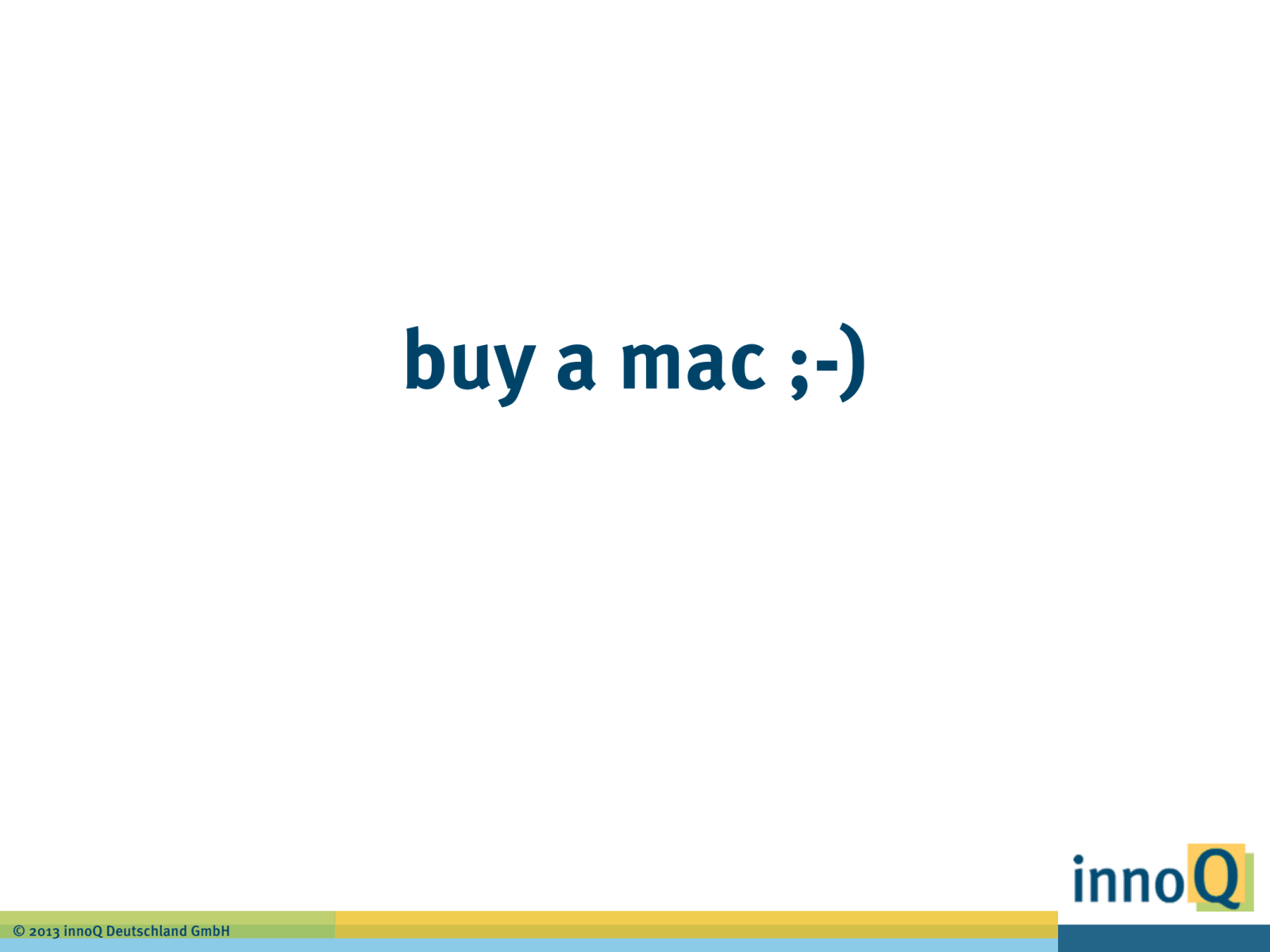 buy a mac ;-)

innoQ

© 2013 innoQ Deutschland GmbH